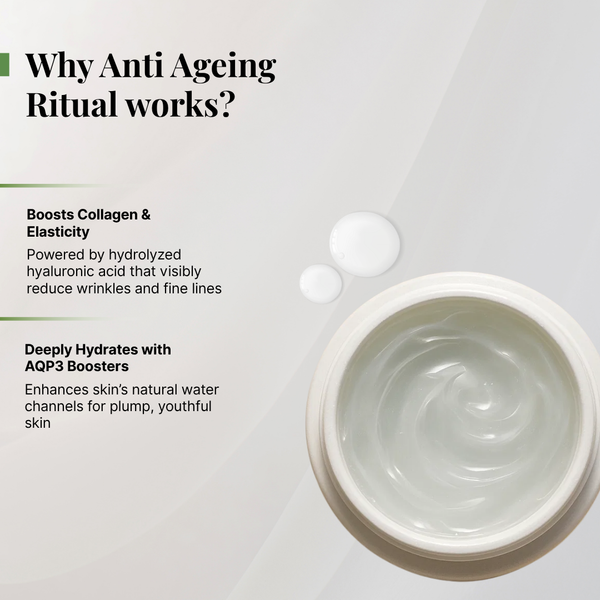 Why Anti Ageing Ritual works?

Boosts Collagen & Elasticity

Powered by hydrolyzed hyaluronic acid that visibly reduce wrinkles and fine lines

Deeply Hydrates with AQP3 Boosters

Enhances skin's natural water channels for plump, youthful skin